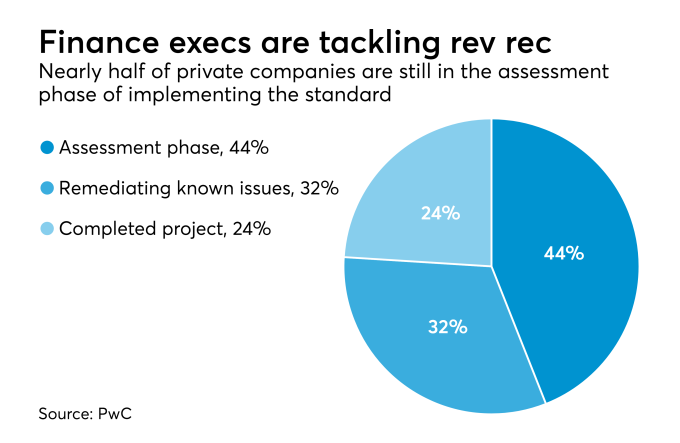 Finance execs are tackling rev rec
Nearly half of private companies are still in the assessment phase of implementing the standard

Assessment phase, 44%
Remediating known issues, 32%
Completed project, 24%

24%
44%
32%

Source: PwC